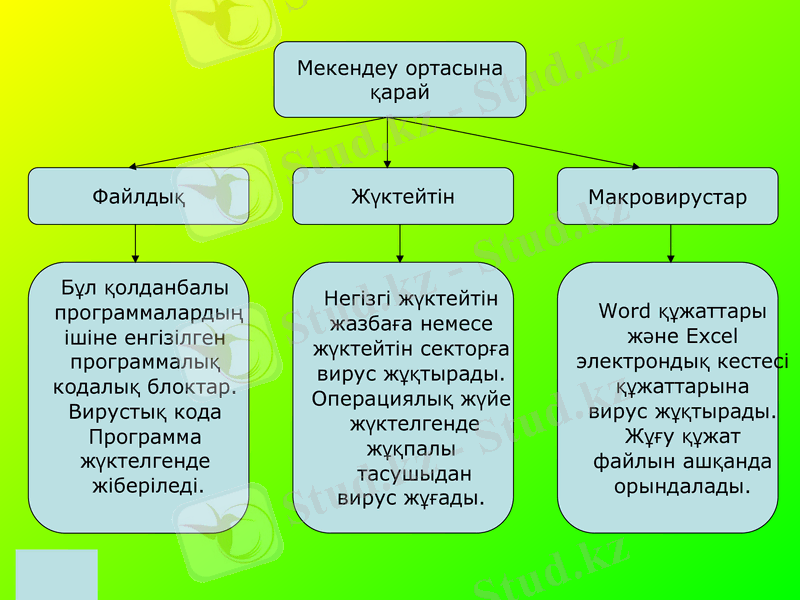 Мекендеу ортасына қарай

Файлдық

Жүктейтін

Макровирустар

Бұл қолданбалы программалардың ішіне енгізілген программалық кодалық блоктар. Вирустық кода Программа жүктелгенде жіберіледі.

Негізгі жүктейтін жазбаға немесе жүктейтін секторға вирус жұқтырады. Операциялық жүйе жүктелгенде жұқпалы тасушыдан вирус жұғады.

Word құжаттары және Excel электрондық кестесі құжаттарына вирус жұқтырады. Жұғу құжат файлын ашқанда орындалады.

Stud.kz - Stud.kz